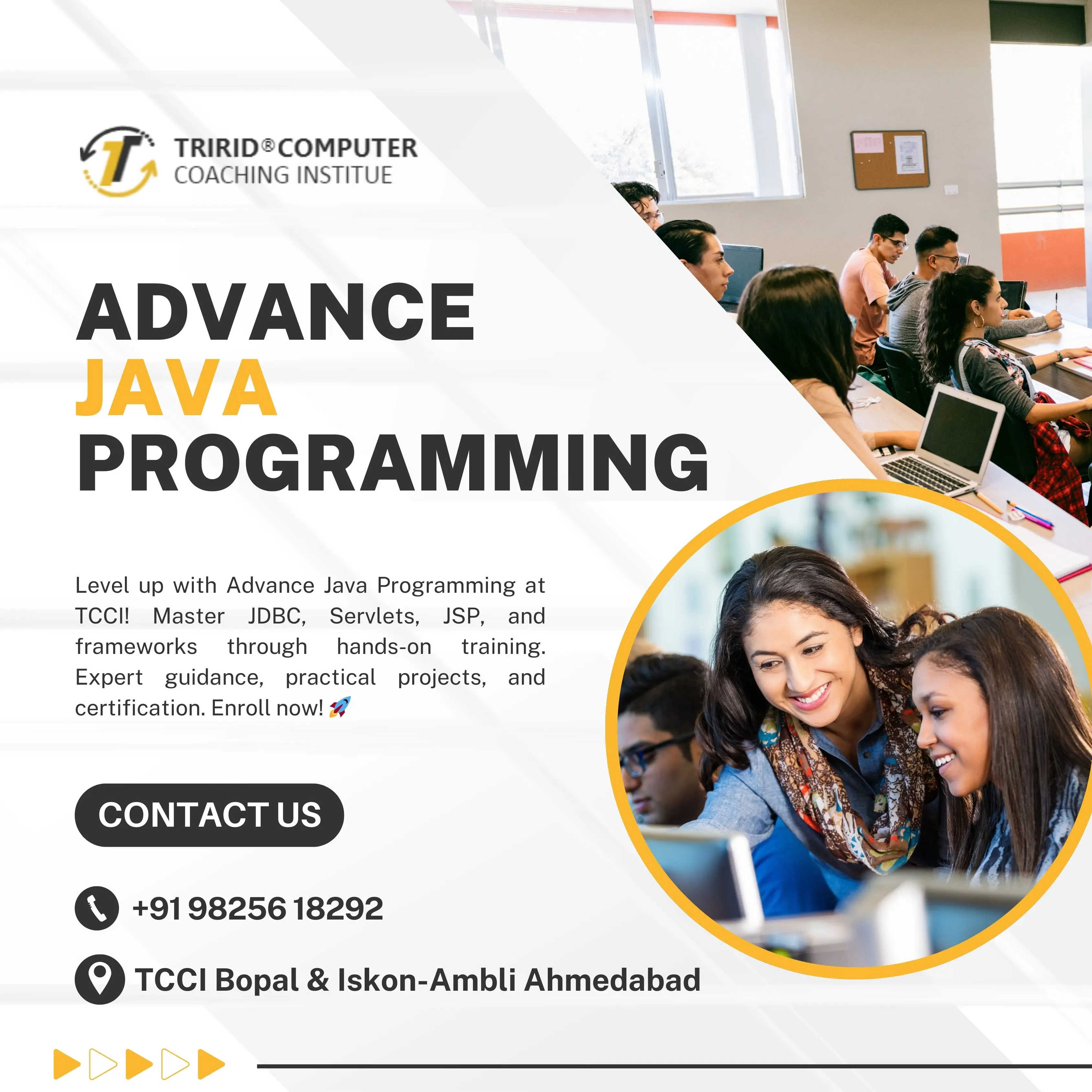 TRIRID® COMPUTER
COACHING INSTITUE

ADVANCE
JAVA
PROGRAMMING

Level up with Advance Java Programming at TCCI! Master JDBC, Servlets, JSP, and frameworks through hands-on training. Expert guidance, practical projects, and certification. Enroll now! 🚀

CONTACT US

+91 98256 18292

TCCI Bopal & Iskon-Ambli Ahmedabad